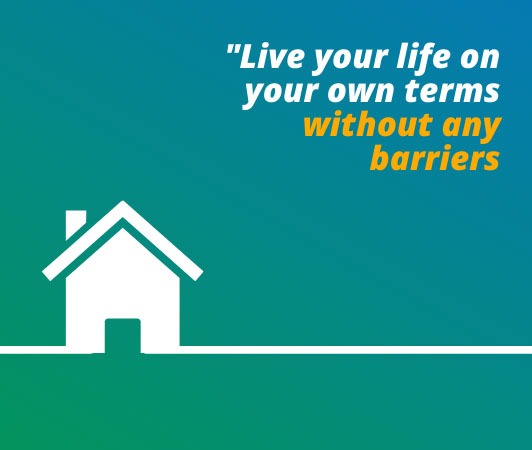 "Live your life on your own terms without any barriers